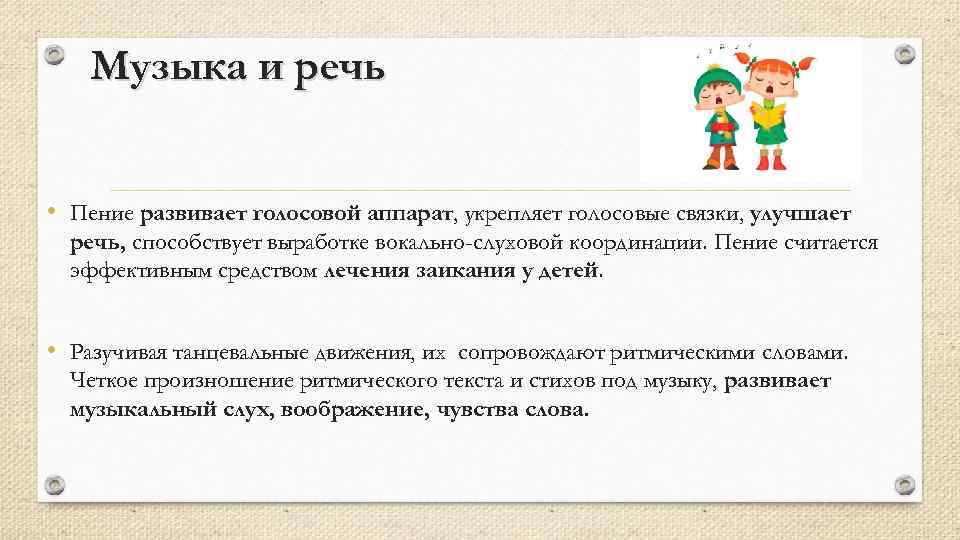 Музыка и речь

• Пение развивает голосовой аппарат, укрепляет голосовые связки, улучшает речь, способствует выработке вокально-слуховой координации. Пение считается эффективным средством лечения заикания у детей.

• Разучивая танцевальные движения, их сопровождают ритмическими словами. Четкое произношение ритмического текста и стихов под музыку, развивает музыкальный слух, воображение, чувства слова.